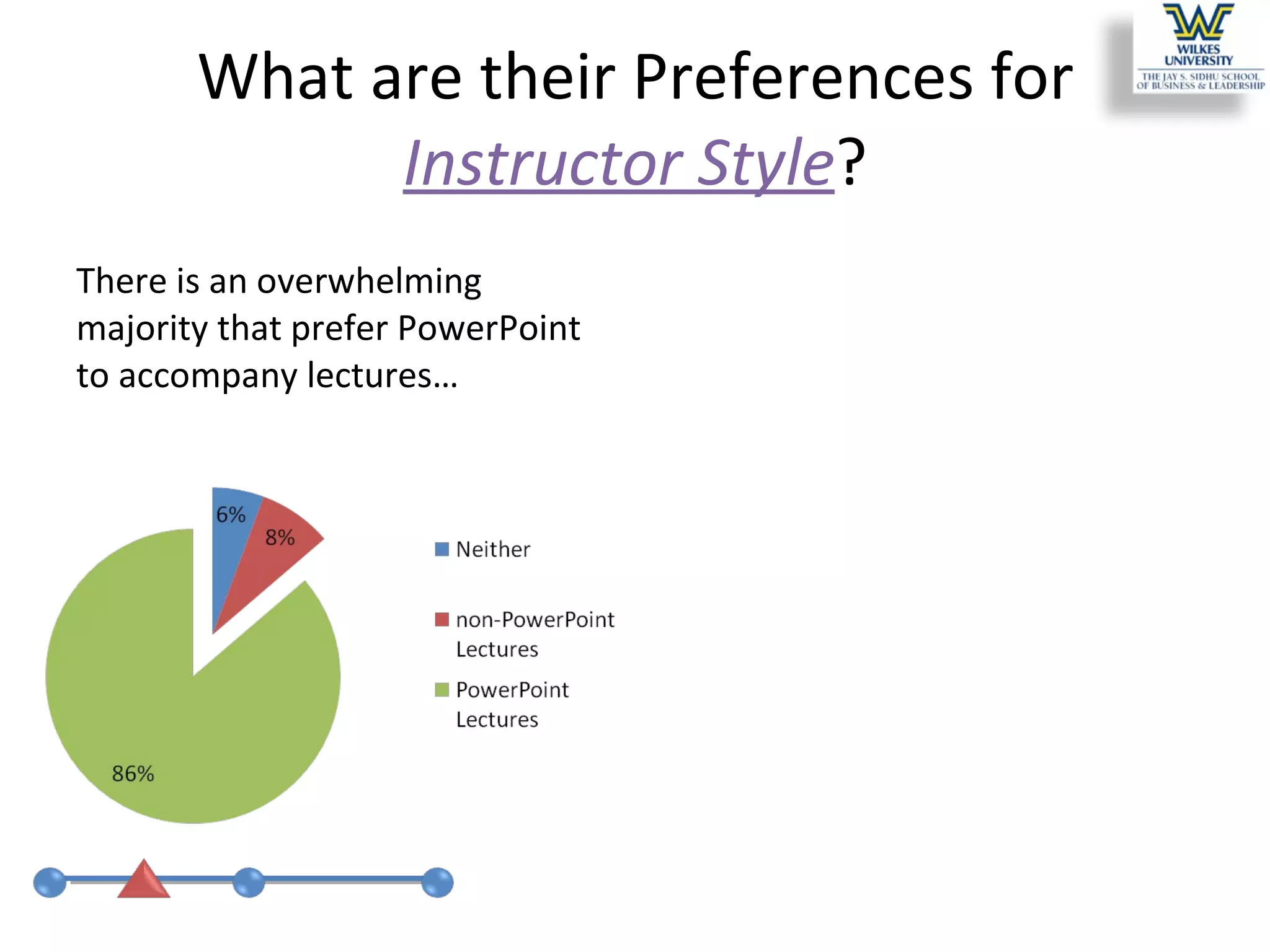 What are their Preferences for Instructor Style?

WILKES UNIVERSITY
THE JAY S. SIDHU SCHOOL OF BUSINESS & LEADERSHIP

There is an overwhelming majority that prefer PowerPoint to accompany lectures…

6%
8%
86%

Neither
non-PowerPoint Lectures
PowerPoint Lectures